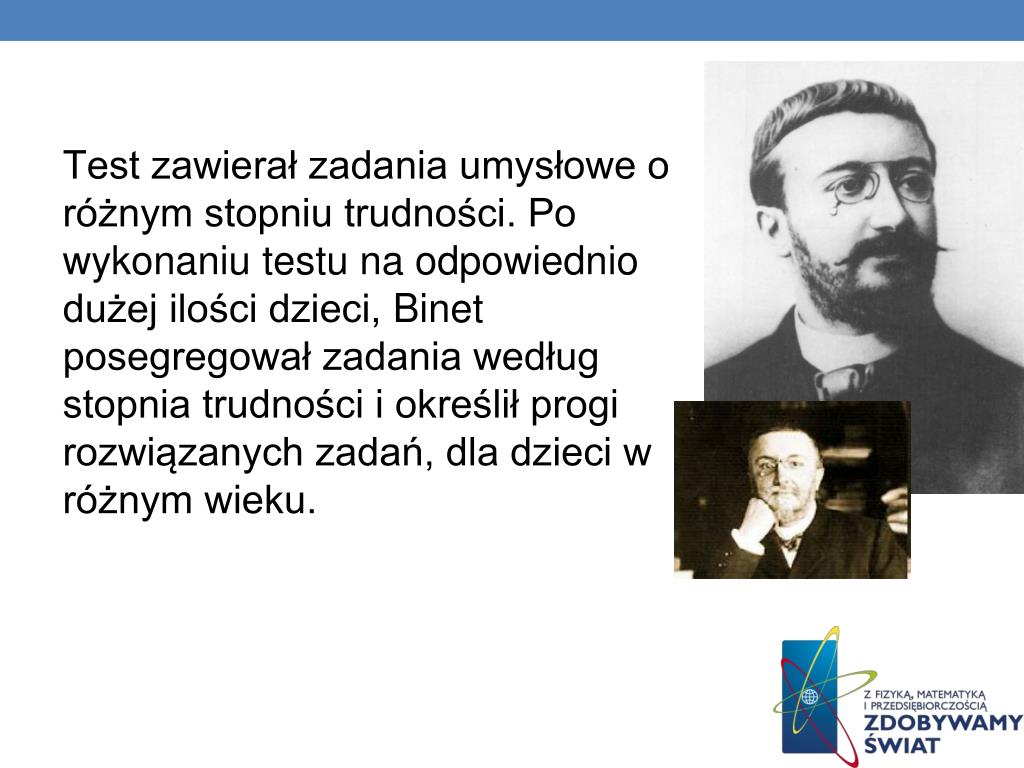 Test zawierał zadania umysłowe o różnym stopniu trudności. Po wykonaniu testu na odpowiednio dużej ilości dzieci, Binet posegregował zadania według stopnia trudności i określił progi rozwiązanych zadań, dla dzieci w różnym wieku.

Z FIZYKĄ, MATEMATYKĄ I PRZEDSIĘBIORCZOŚCIĄ
ZDOBYWAMY ŚWIAT